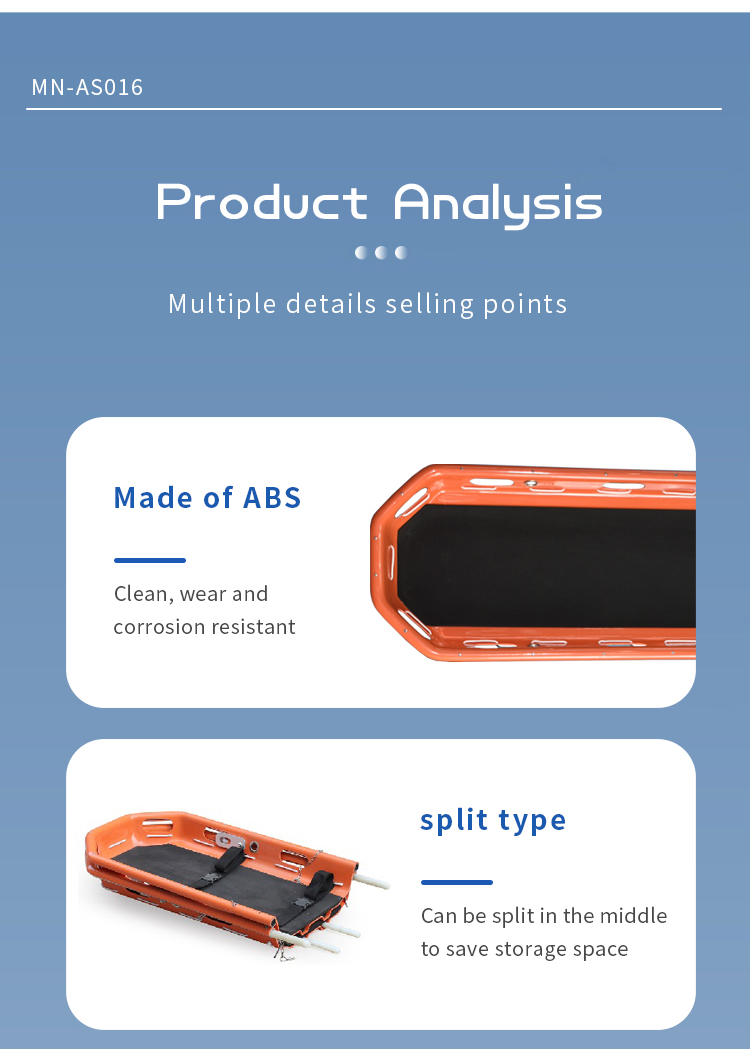 MN-AS016

Product Analysis

Multiple details selling points

Made of ABS

Clean, wear and corrosion resistant

split type

Can be split in the middle to save storage space